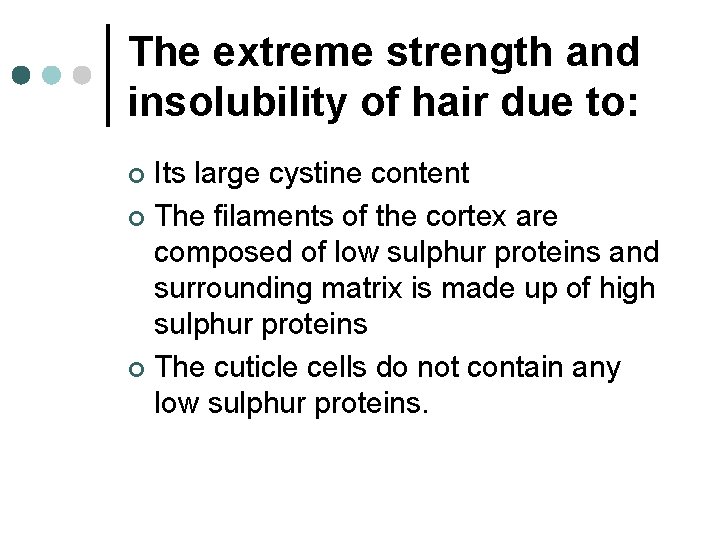 The extreme strength and insolubility of hair due to:

Its large cystine content

The filaments of the cortex are composed of low sulphur proteins and surrounding matrix is made up of high sulphur proteins

The cuticle cells do not contain any low sulphur proteins.